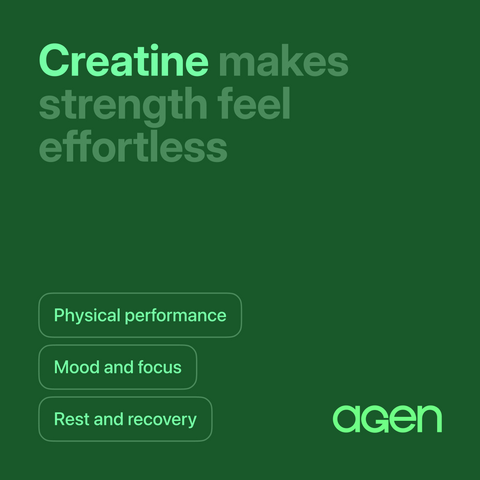 Creatine makes strength feel effortless

Physical performance

Mood and focus

Rest and recovery

agen